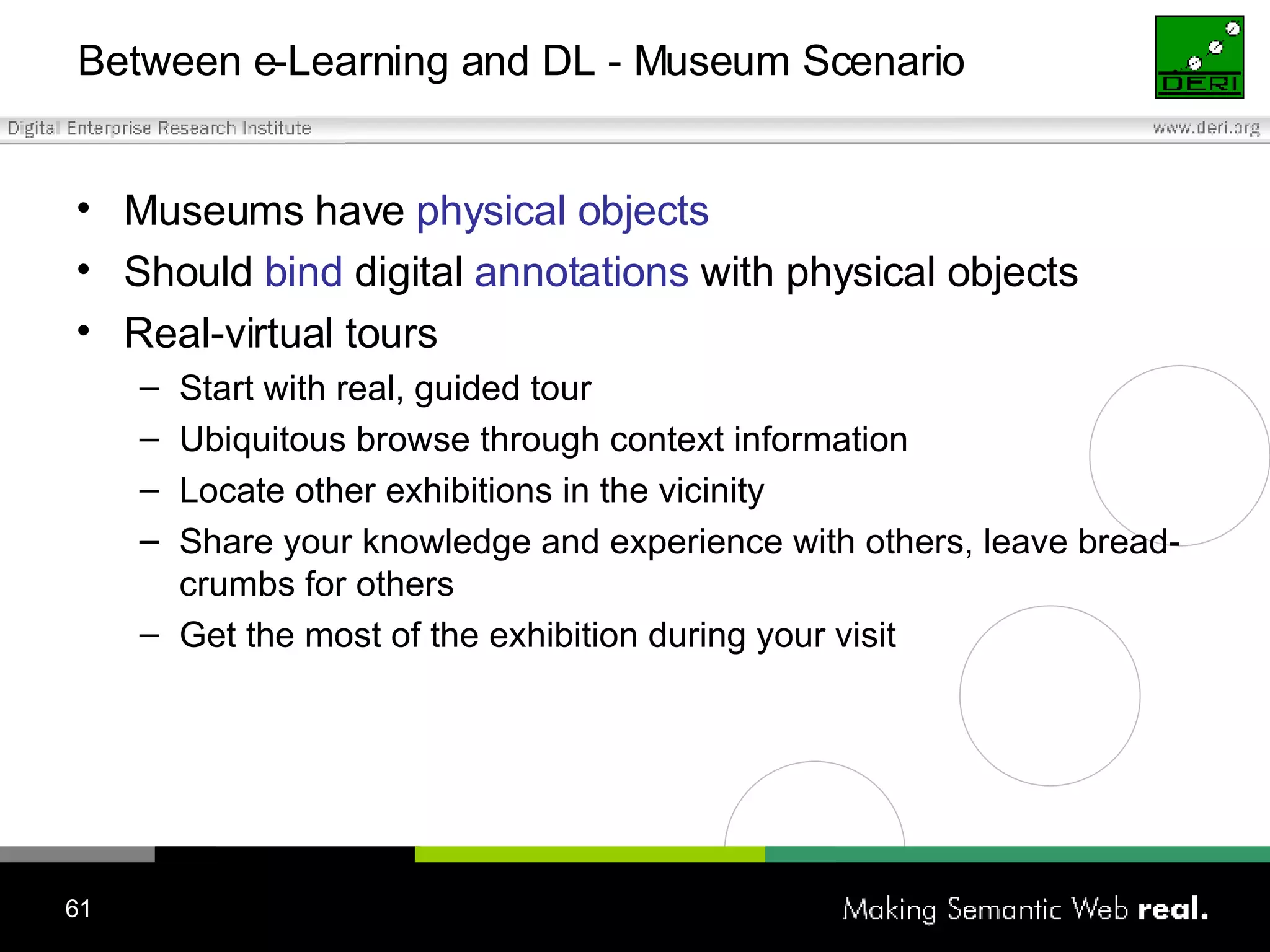 Between e-Learning and DL - Museum Scenario

DERI

Digital Enterprise Research Institute

www.deri.org

• Museums have physical objects
• Should bind digital annotations with physical objects
• Real-virtual tours
– Start with real, guided tour
– Ubiquitous browse through context information
– Locate other exhibitions in the vicinity
– Share your knowledge and experience with others, leave bread-crumbs for others
– Get the most of the exhibition during your visit

61

Making Semantic Web real.